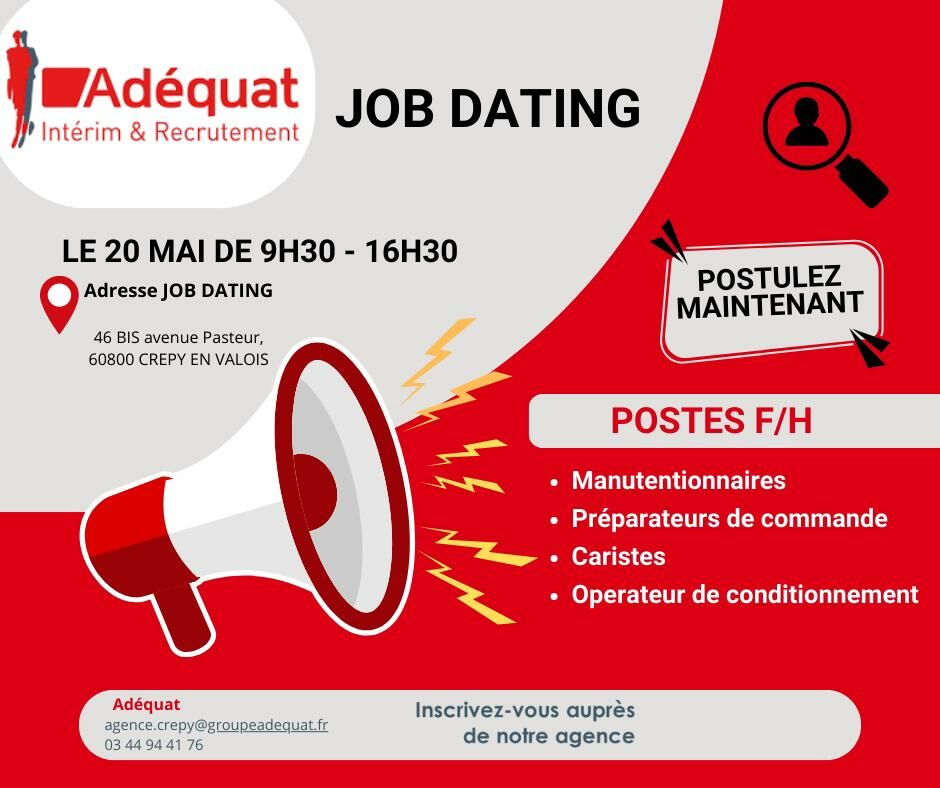 Adéquat
Intérim & Recrutement

JOB DATING

LE 20 MAI DE 9H30 - 16H30

Adresse JOB DATING

46 BIS avenue Pasteur,
60800 CREPY EN VALOIS

POSTULEZ MAINTENANT

POSTES F/H

- Manutentionnaires
- Préparateurs de commande
- Caristes
- Operateur de conditionnement

Adéquat
agence.crepy@groupeadequat.fr
03 44 94 41 76

Inscrivez-vous auprès de notre agence